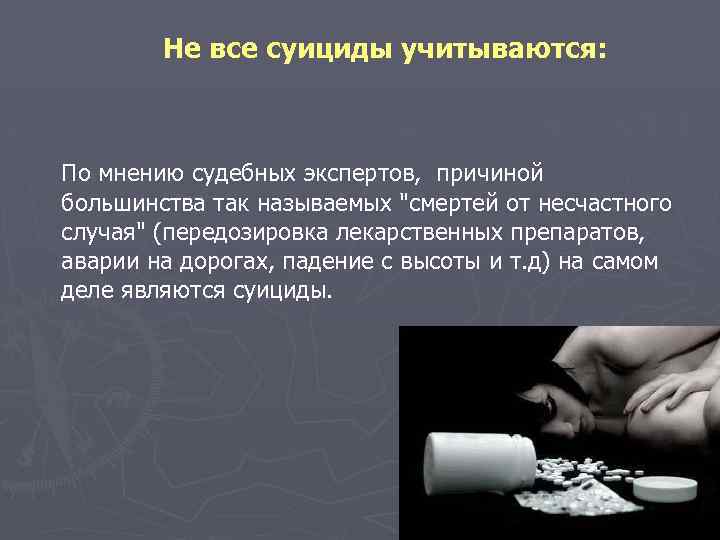 Не все суициды учитываются:

По мнению судебных экспертов, причиной большинства так называемых "смертей от несчастного случая" (передозировка лекарственных препаратов, аварии на дорогах, падение с высоты и т.д) на самом деле являются суициды.